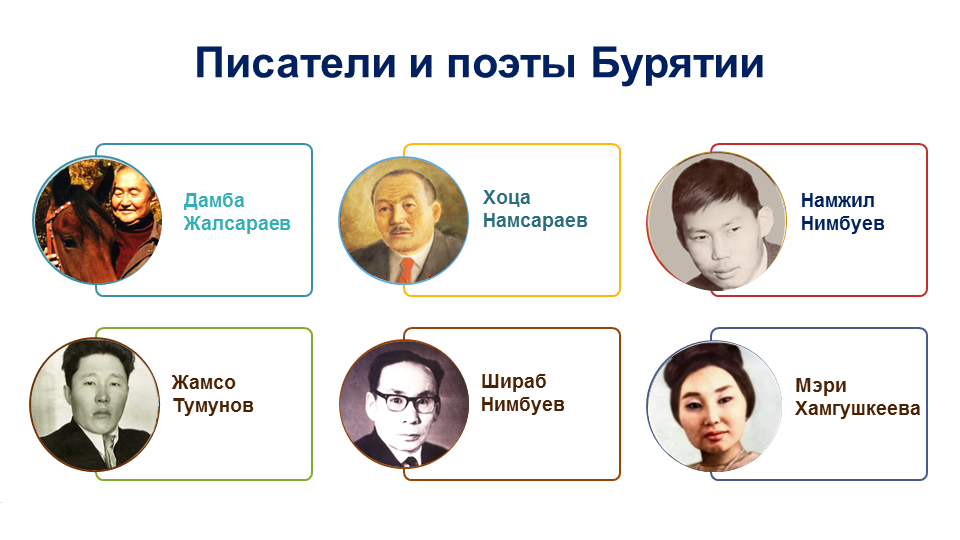 Писатели и поэты Бурятии

Дамба Жалсараев

Хоца Намсараев

Намжил Нимбуев

Жамсо Тумунов

Шираб Нимбуев

Мэри Хамгушкеева